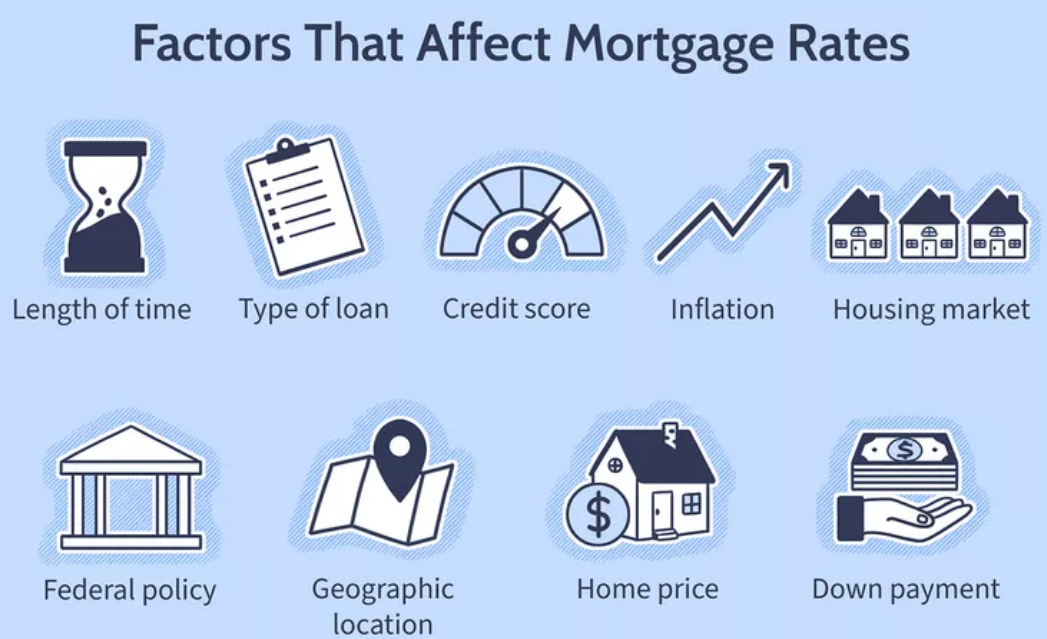 Factors That Affect Mortgage Rates

Length of time

Type of loan

Credit score

Inflation

Housing market

Federal policy

Geographic location

Home price

Down payment